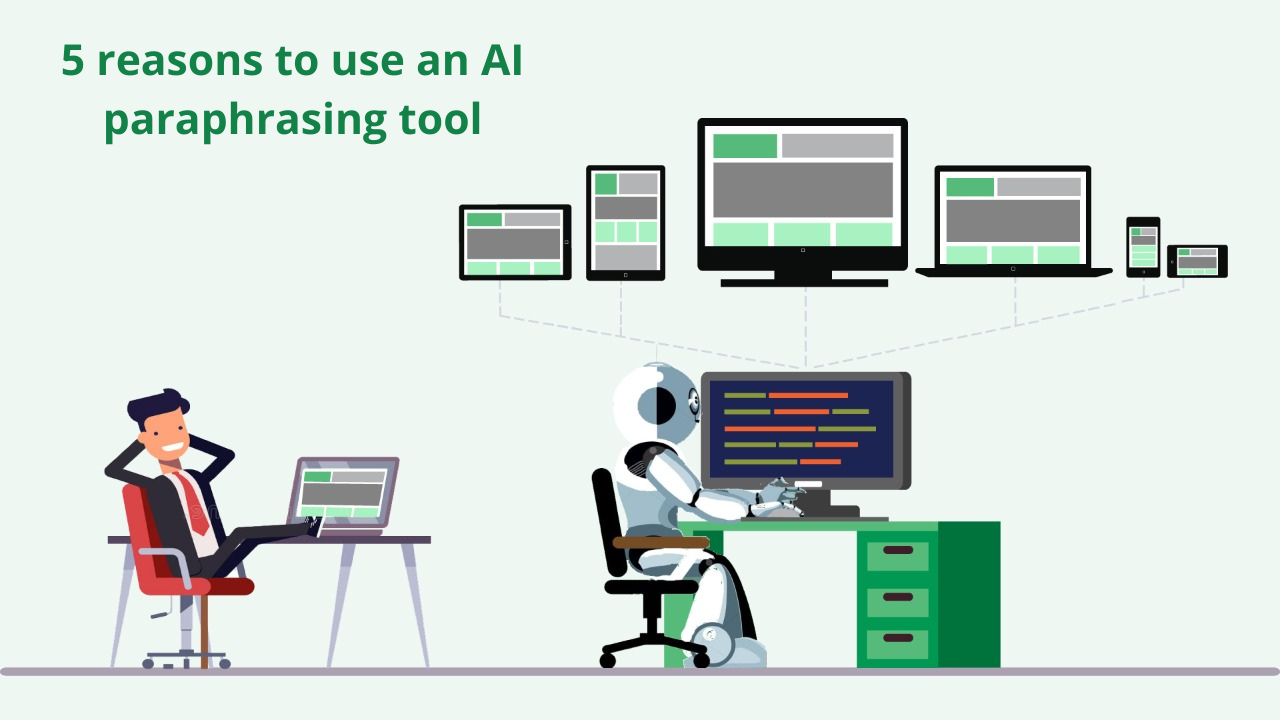 5 reasons to use an AI paraphrasing tool